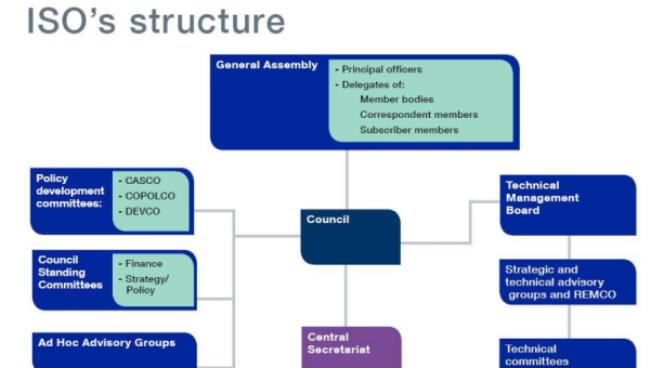 ISO's structure

General Assembly

- Principal officers
- Delegates of:
Member bodies
Correspondent members
Subscriber members

Policy development committees:

- CASCO
- COPOLCO
- DEVCO

Council Standing Committees

- Finance
- Strategy/ Policy

Ad Hoc Advisory Groups

Council

Central Secretariat

Technical Management Board

Strategic and technical advisory groups and REMCO

Technical committees